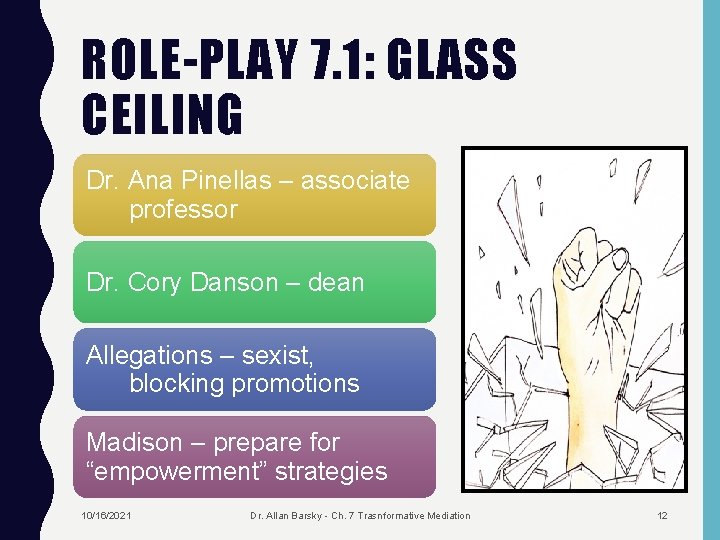 ROLE-PLAY 7.1: GLASS CEILING

Dr. Ana Pinellas – associate professor

Dr. Cory Danson – dean

Allegations – sexist, blocking promotions

Madison – prepare for “empowerment” strategies

10/16/2021

Dr. Allan Barsky - Ch. 7 Trasnformative Mediation

12